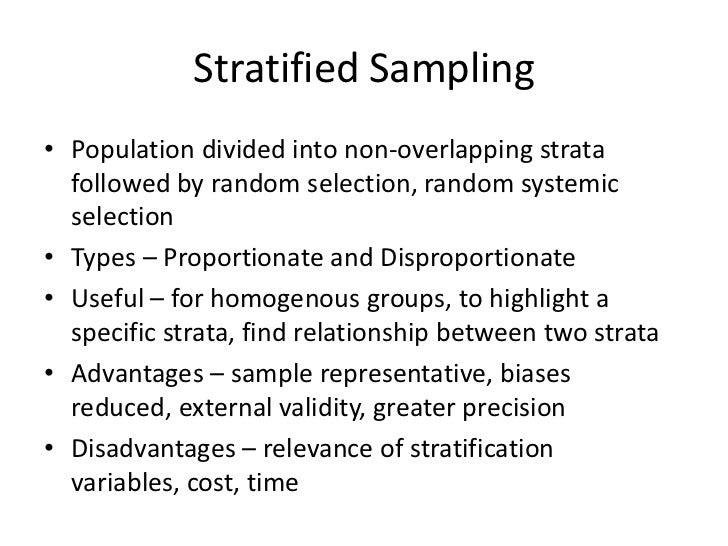 Stratified Sampling

• Population divided into non-overlapping strata followed by random selection, random systemic selection
• Types – Proportionate and Disproportionate
• Useful – for homogenous groups, to highlight a specific strata, find relationship between two strata
• Advantages – sample representative, biases reduced, external validity, greater precision
• Disadvantages – relevance of stratification variables, cost, time